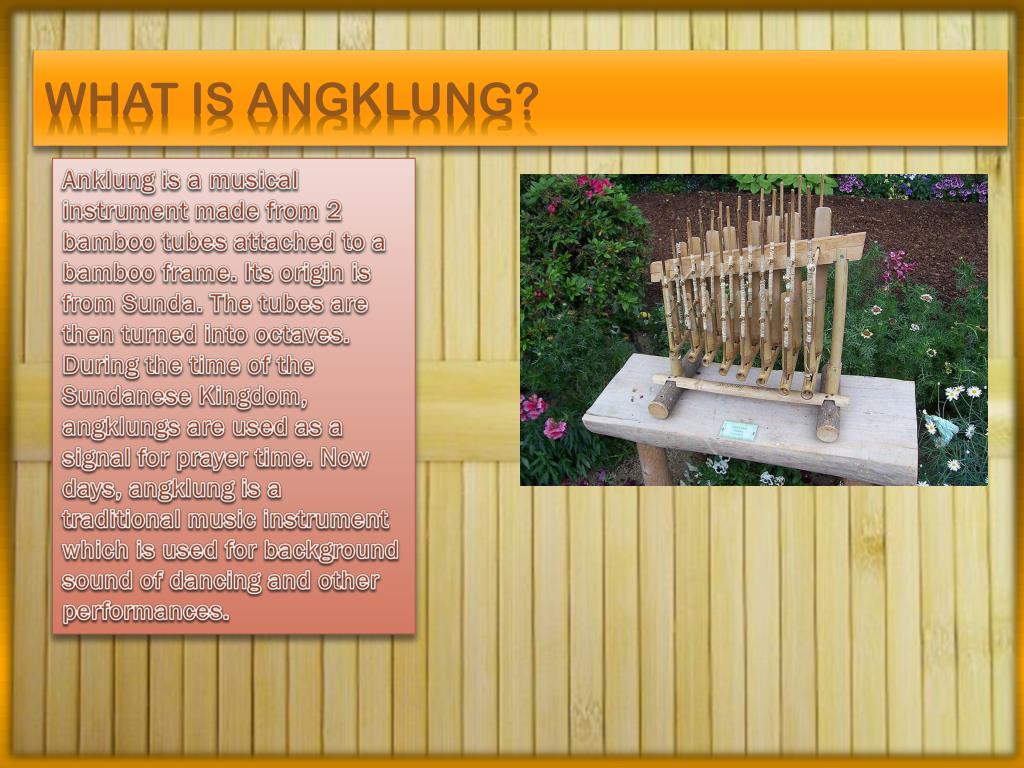 WHAT IS ANGKLUNG?

Anklung is a musical instrument made from 2 bamboo tubes attached to a bamboo frame. Its origin is from Sunda. The tubes are then turned into octaves. During the time of the Sundanese Kingdom, angklungs are used as a signal for prayer time. Now days, angklung is a traditional music instrument which is used for background sound of dancing and other performances.